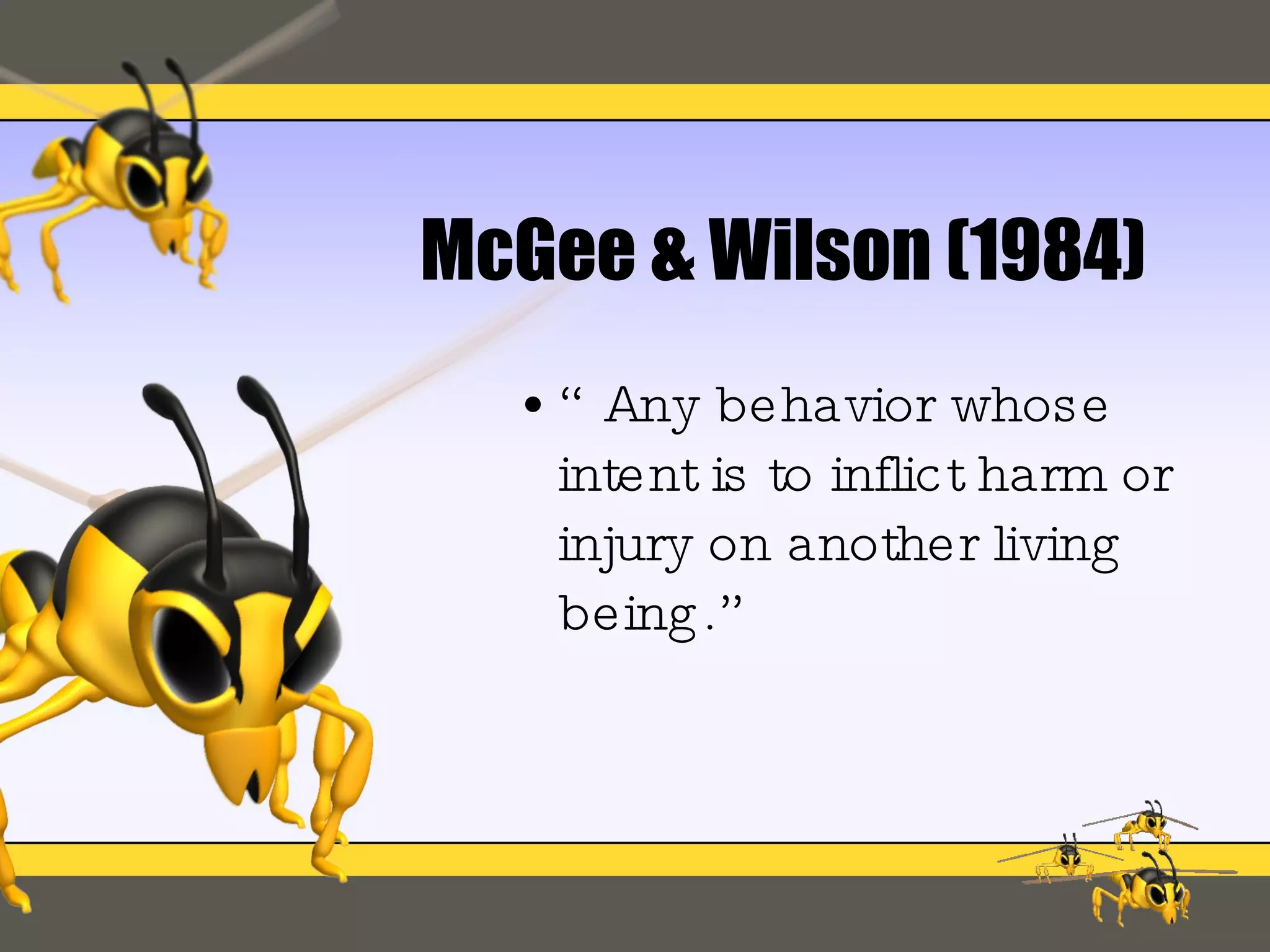 McGee & Wilson (1984)

• “ Any behavior whose intent is to inflict harm or injury on another living being.”